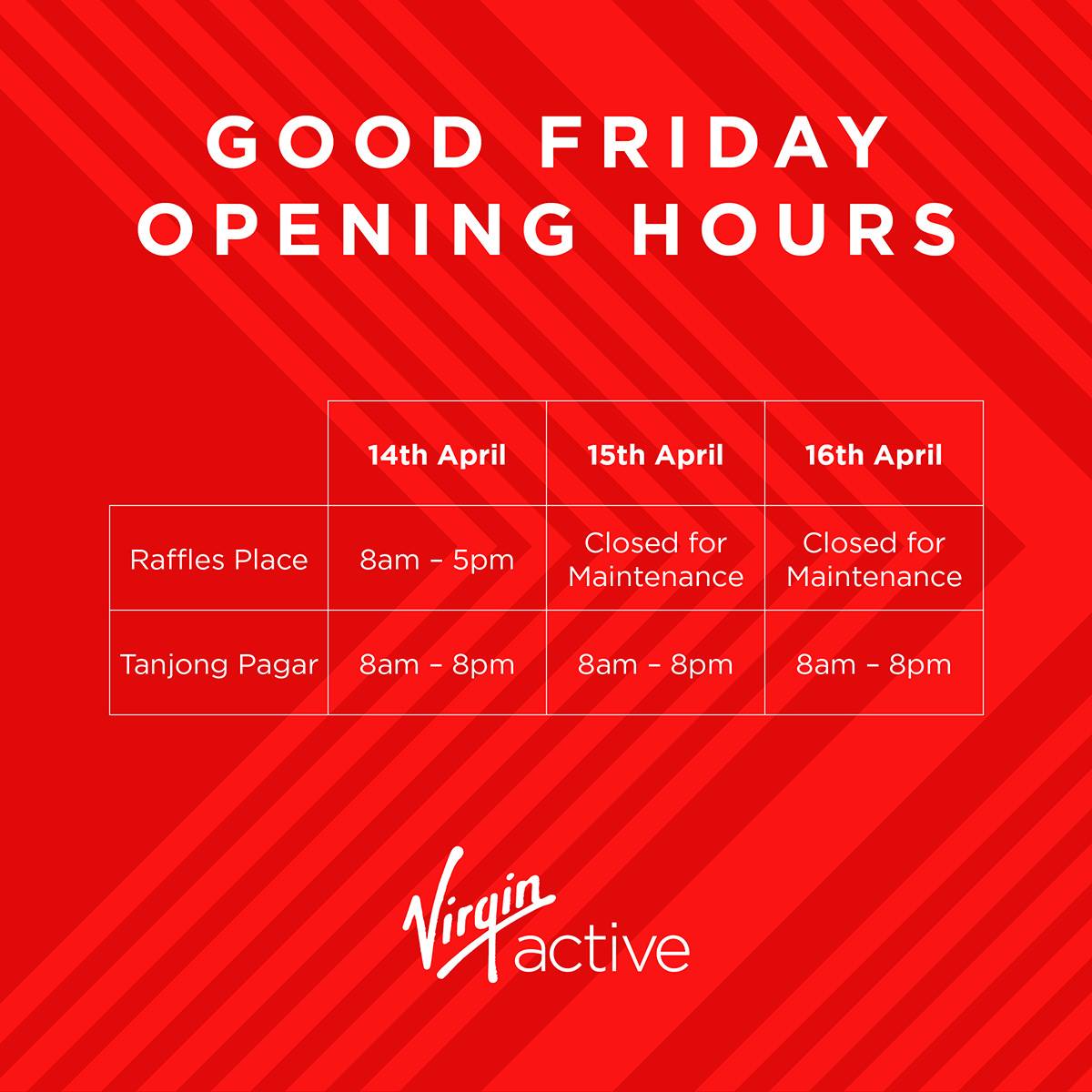 GOOD FRIDAY
OPENING HOURS

| | 14th April | 15th April | 16th April |
|---|---|---|---|
| Raffles Place | 8am – 5pm | Closed for Maintenance | Closed for Maintenance |
| Tanjong Pagar | 8am – 8pm | 8am – 8pm | 8am – 8pm |

Virgin active